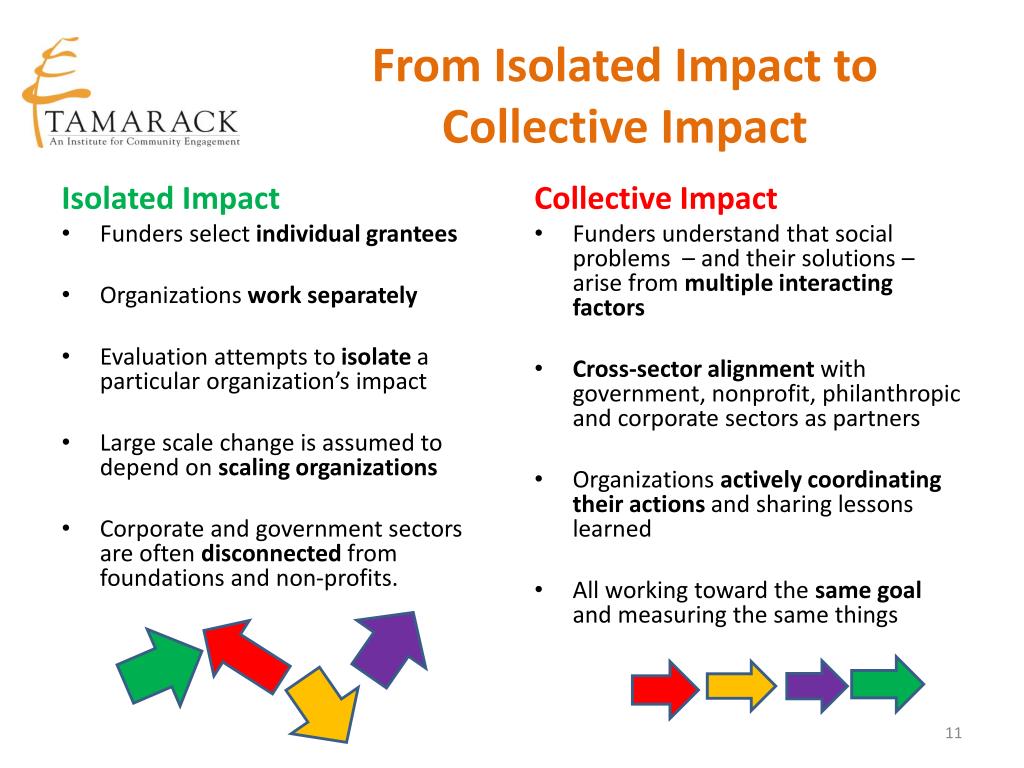 TAMARACK
An Institute for Community Engagement

From Isolated Impact to Collective Impact

Isolated Impact
• Funders select individual grantees
• Organizations work separately
• Evaluation attempts to isolate a particular organization's impact
• Large scale change is assumed to depend on scaling organizations
• Corporate and government sectors are often disconnected from foundations and non-profits.

Collective Impact
• Funders understand that social problems – and their solutions – arise from multiple interacting factors
• Cross-sector alignment with government, nonprofit, philanthropic and corporate sectors as partners
• Organizations actively coordinating their actions and sharing lessons learned
• All working toward the same goal and measuring the same things

11